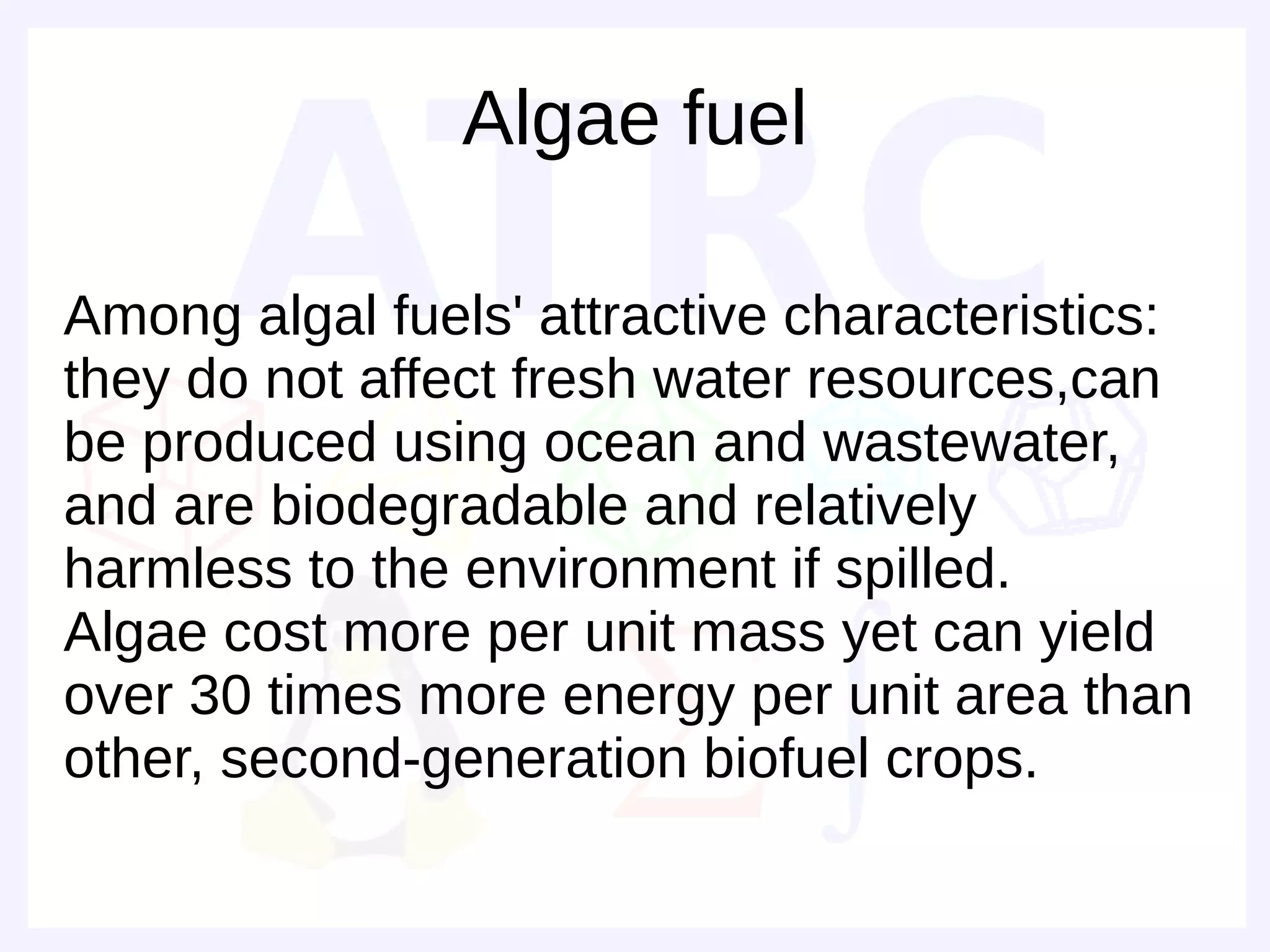 Algae fuel

Among algal fuels' attractive characteristics: they do not affect fresh water resources,can be produced using ocean and wastewater, and are biodegradable and relatively harmless to the environment if spilled. Algae cost more per unit mass yet can yield over 30 times more energy per unit area than other, second-generation biofuel crops.